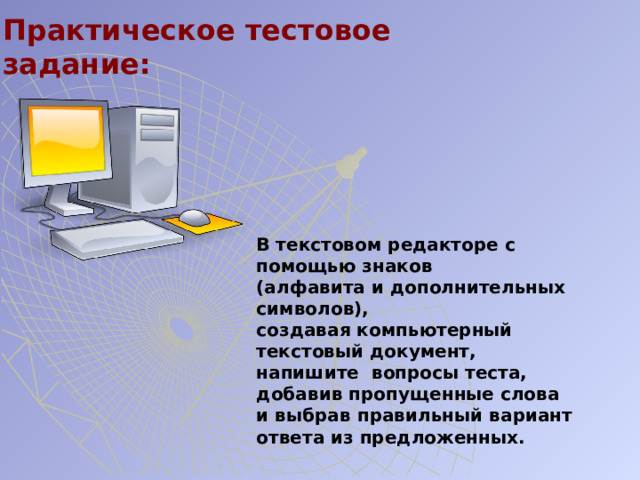 Практическое тестовое задание:

В текстовом редакторе с помощью знаков (алфавита и дополнительных символов), создавая компьютерный текстовый документ, напишите вопросы теста, добавив пропущенные слова и выбрав правильный вариант ответа из предложенных.